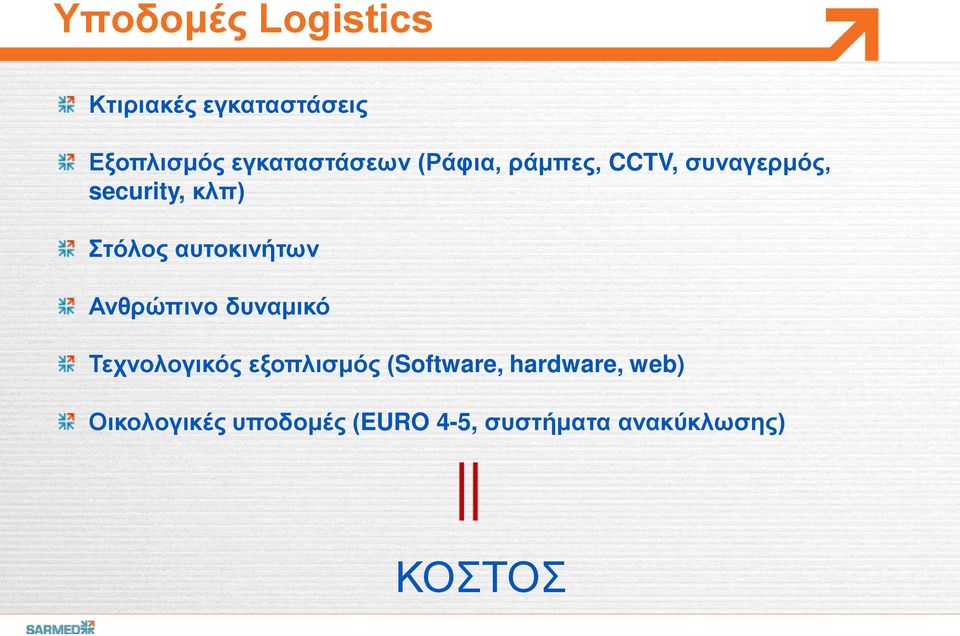 Υποδομές Logistics

Κτιριακές εγκαταστάσεις

Εξοπλισμός εγκαταστάσεων (Ράφια, ράμπες, CCTV, συναγερμός, security, κλπ)

Στόλος αυτοκινήτων

Ανθρώπινο δυναμικό

Τεχνολογικός εξοπλισμός (Software, hardware, web)

Οικολογικές υποδομές (EURO 4-5, συστήματα ανακύκλωσης)

||

ΚΟΣΤΟΣ

SARMED